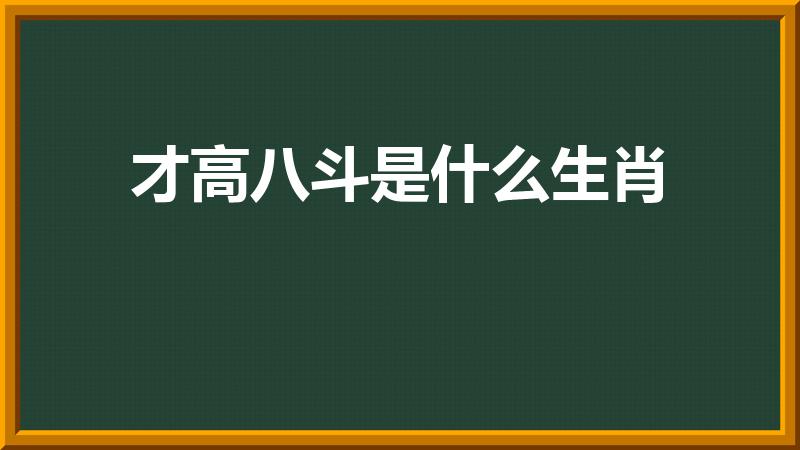 才高八斗是什么生肖